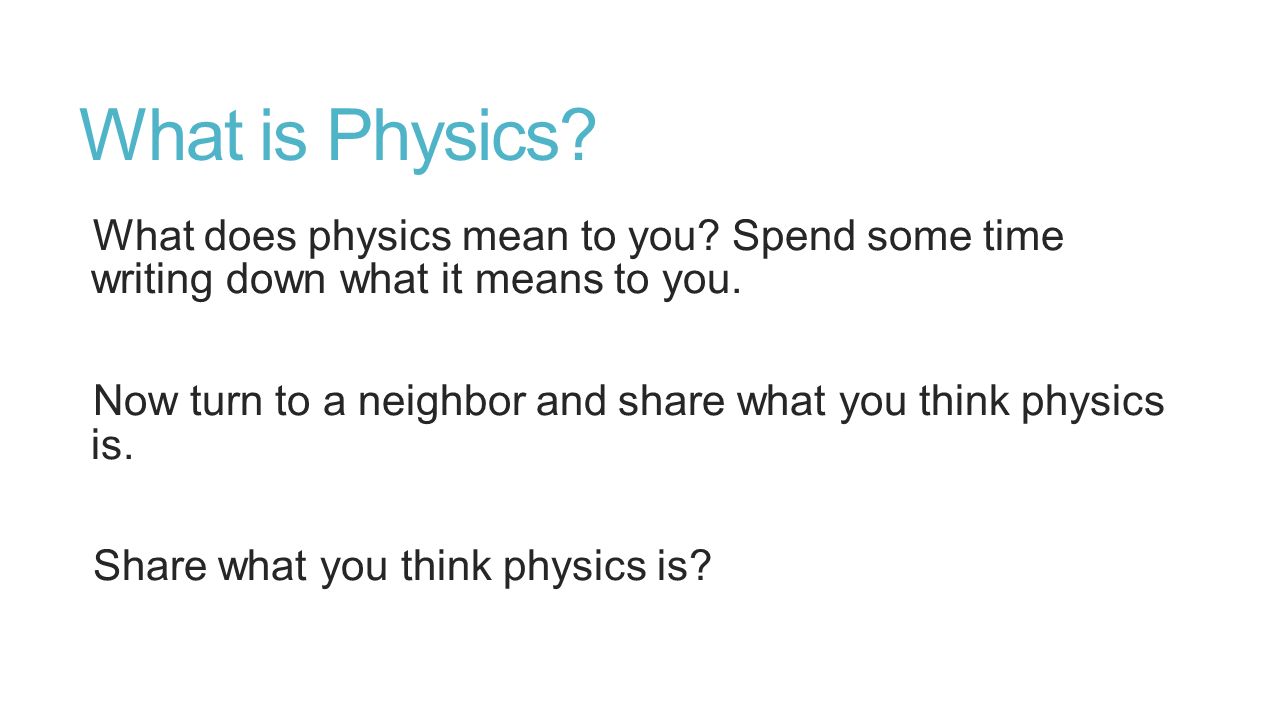 What is Physics?

What does physics mean to you? Spend some time writing down what it means to you.

Now turn to a neighbor and share what you think physics is.

Share what you think physics is?